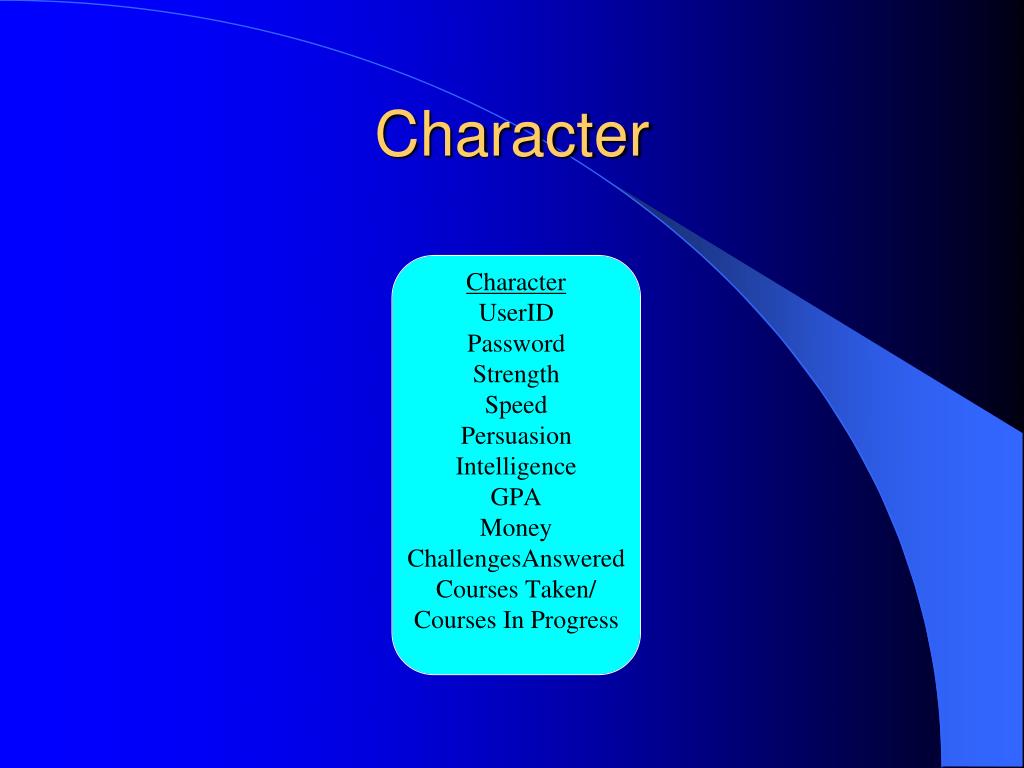 Character

Character
UserID
Password
Strength
Speed
Persuasion
Intelligence
GPA
Money
ChallengesAnswered
Courses Taken/
Courses In Progress